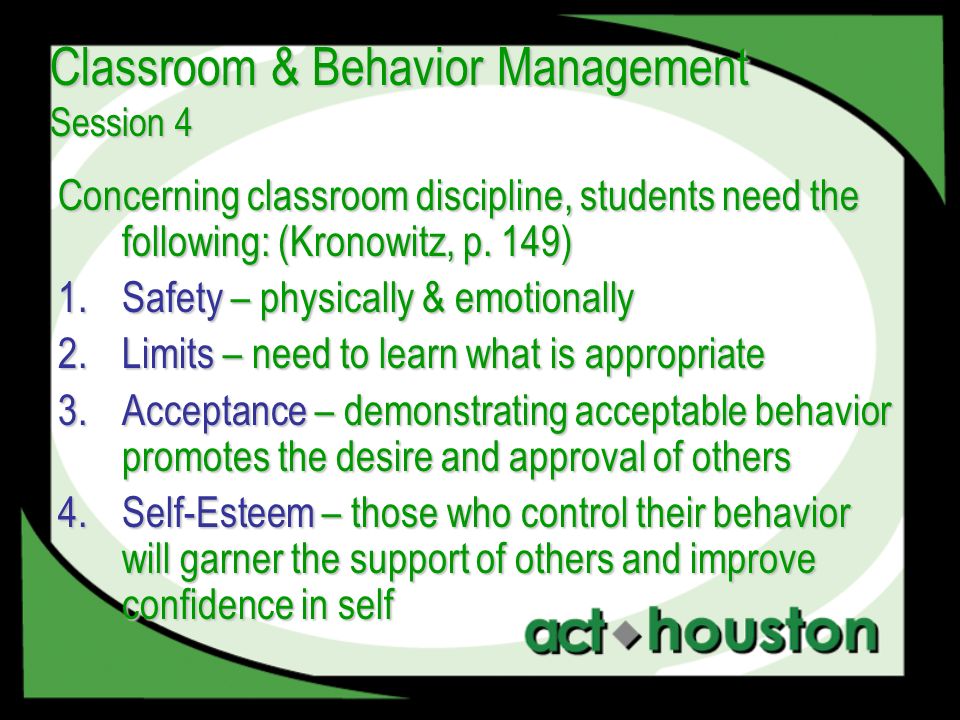 Classroom & Behavior Management
Session 4

Concerning classroom discipline, students need the following: (Kronowitz, p. 149)

1. Safety – physically & emotionally
2. Limits – need to learn what is appropriate
3. Acceptance – demonstrating acceptable behavior promotes the desire and approval of others
4. Self-Esteem – those who control their behavior will garner the support of others and improve confidence in self

act houston